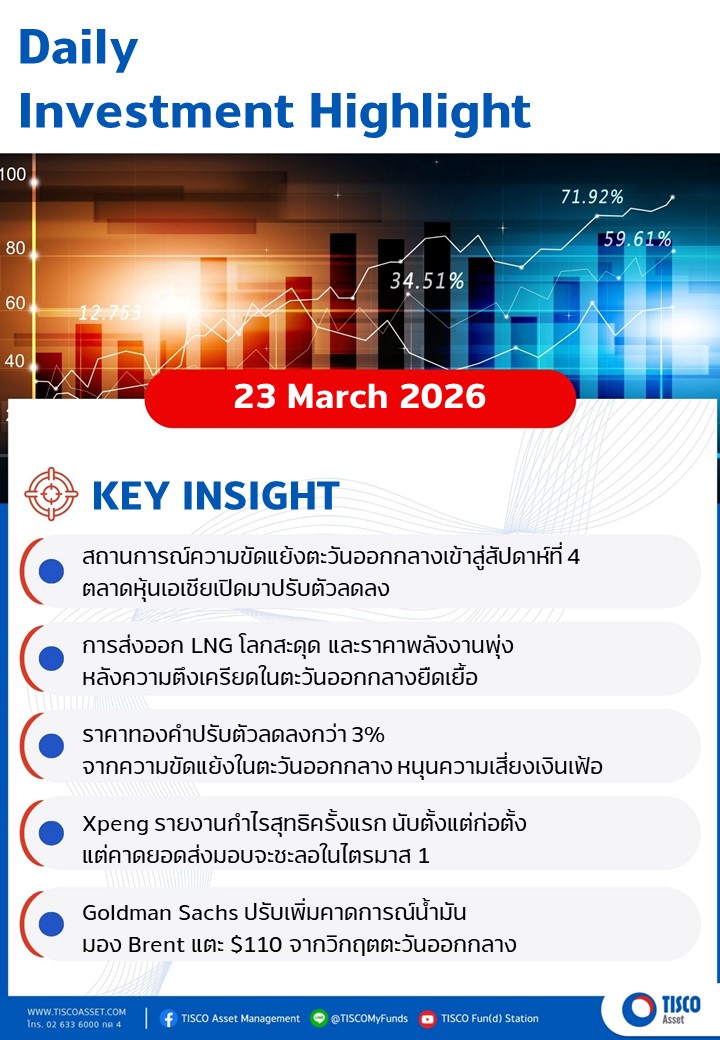 Daily
Investment Highlight

100
80
60
40

12.753
34.51%
71.92%
59.61%

23 March 2026

KEY INSIGHT

สถานการณ์ความขัดแย้งตะวันออกกลางเข้าสู่สัปดาห์ที่ 4 ตลาดหุ้นเอเชียเปิดมาปรับตัวลดลง

การส่งออก LNG โลกสะดุด และราคาพลังงานพุ่ง หลังความตึงเครียดในตะวันออกกลางยืดเยื้อ

ราคาทองคำปรับตัวลดลงกว่า 3% จากความขัดแย้งในตะวันออกกลาง หนุนความเสี่ยงเงินเฟ้อ

Xpeng รายงานกำไรสุทธิครั้งแรก นับตั้งแต่ก่อตั้ง แต่คาดยอดส่งมอบจะชะลอในไตรมาส 1

Goldman Sachs ปรับเพิ่มคาดการณ์น้ำมัน มอง Brent แตะ $110 จากวิกฤตตะวันออกกลาง

WWW.TISCOASSET.COM
โทร. 02 633 6000 กด 4
TISCO Asset Management
@TISCOMyFunds
TISCO Fun(d) Station
TISCO
Asset